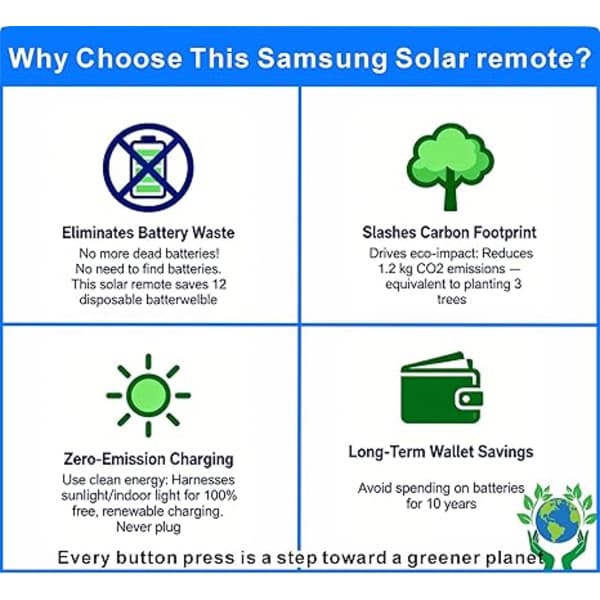 Why Choose This Samsung Solar remote?

Eliminates Battery Waste

No more dead batteries! No need to find batteries. This solar remote saves 12 disposable batterwelble

Slashes Carbon Footprint

Drives eco-impact: Reduces 1.2 kg CO2 emissions — equivalent to planting 3 trees

Zero-Emission Charging

Use clean energy: Harnesses sunlight/indoor light for 100% free, renewable charging. Never plug

Long-Term Wallet Savings

Avoid spending on batteries for 10 years

Every button press is a step toward a greener planet